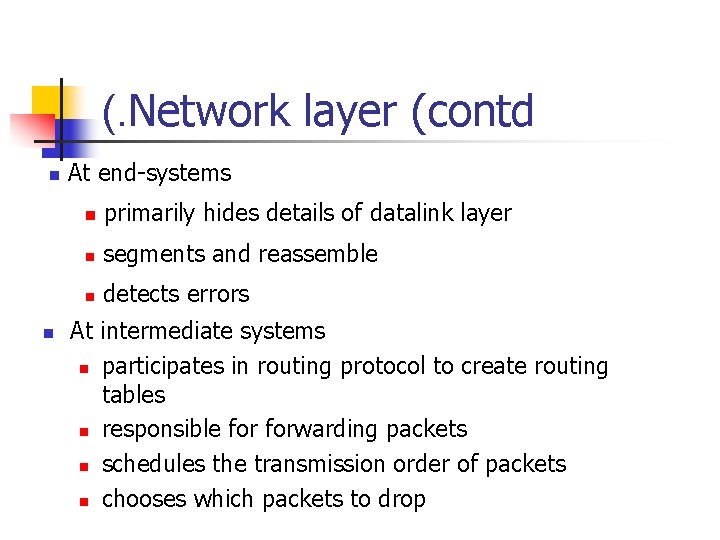 (.Network layer (contd

• At end-systems
• primarily hides details of datalink layer
• segments and reassemble
• detects errors
• At intermediate systems
• participates in routing protocol to create routing tables
• responsible for forwarding packets
• schedules the transmission order of packets
• chooses which packets to drop